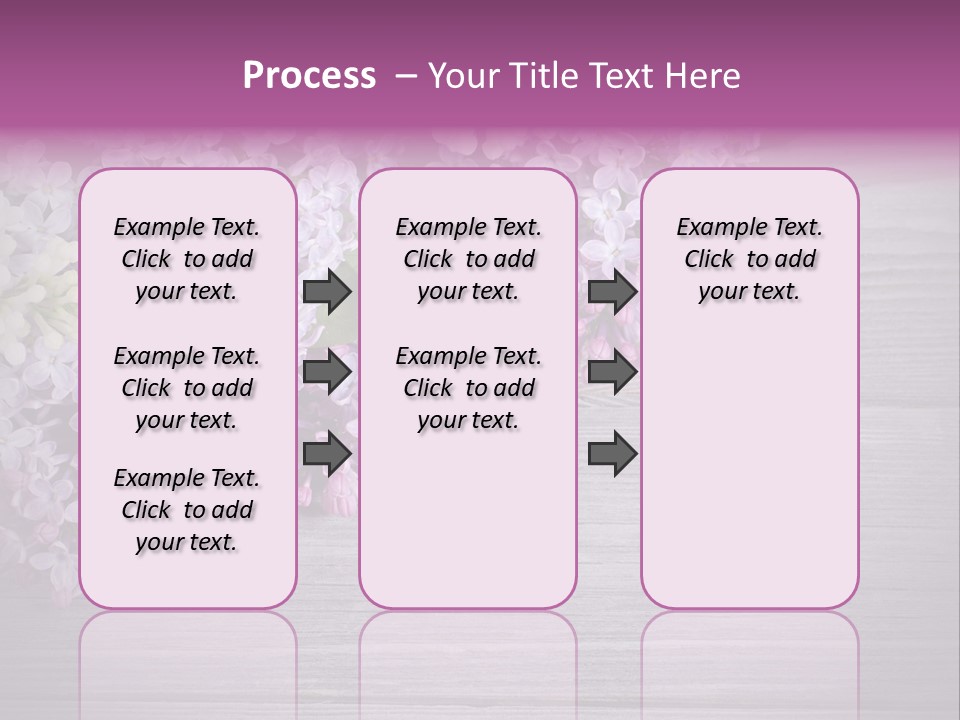 Process – Your Title Text Here

Example Text. Click to add your text.

Example Text. Click to add your text.

Example Text. Click to add your text.

Example Text. Click to add your text.

Example Text. Click to add your text.

Example Text. Click to add your text.